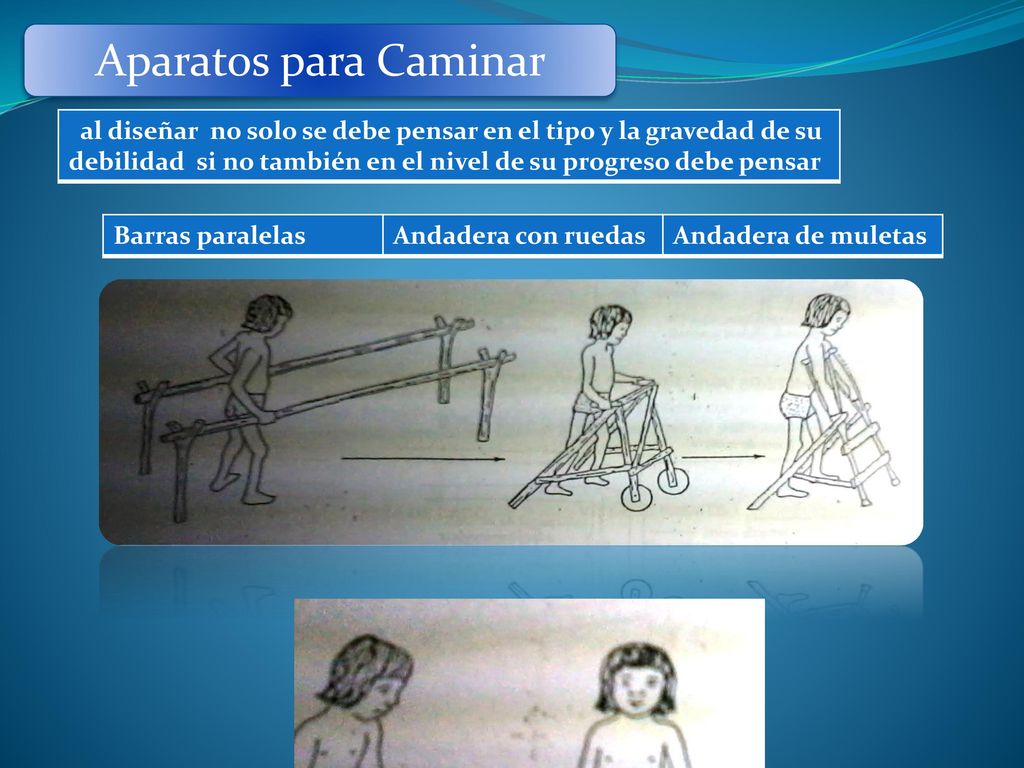 Aparatos para Caminar

al diseñar no solo se debe pensar en el tipo y la gravedad de su debilidad si no también en el nivel de su progreso debe pensar

| Barras paralelas | Andadera con ruedas | Andadera de muletas |
|---|---|---|